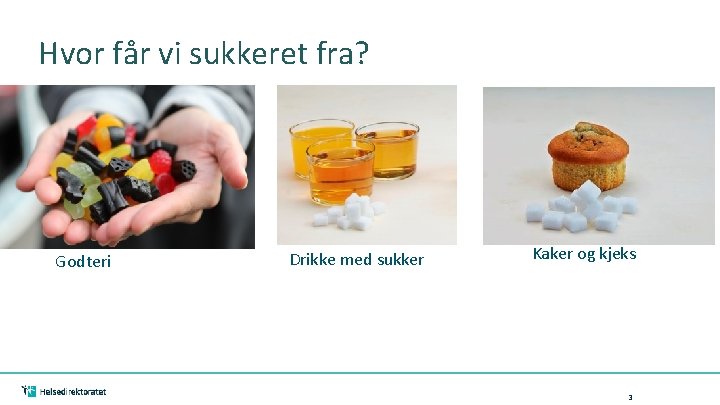 Hvor får vi sukkeret fra?

Godteri

Drikke med sukker

Kaker og kjeks

Helsedirektoratet

3